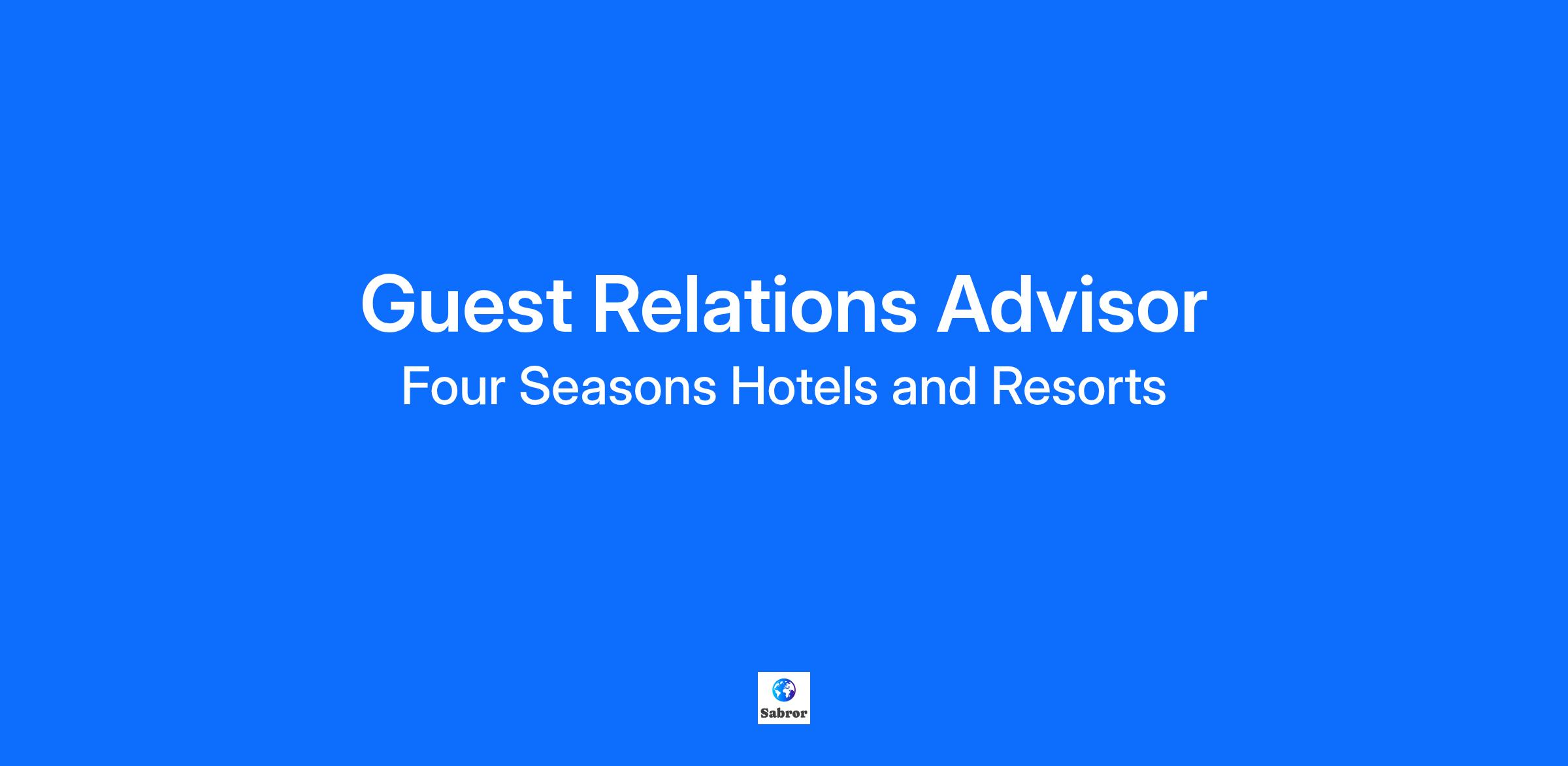 Guest Relations Advisor
Four Seasons Hotels and Resorts

Sabror